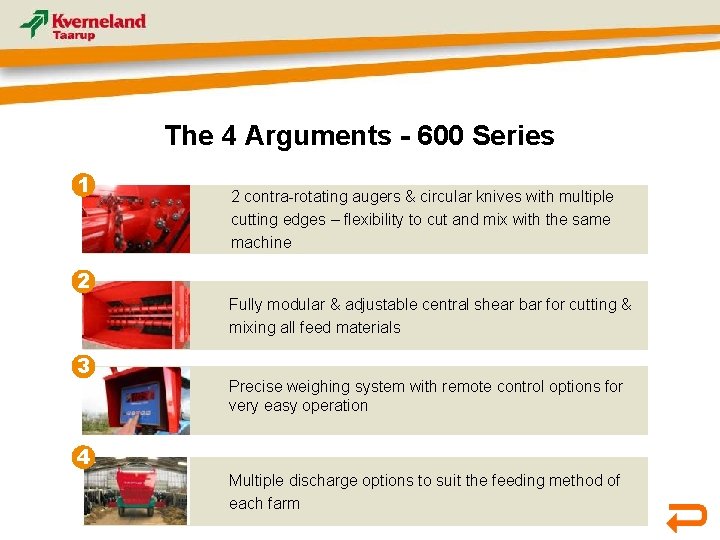 Kverneland
Taarup

The 4 Arguments - 600 Series

1

2 contra-rotating augers & circular knives with multiple cutting edges – flexibility to cut and mix with the same machine

2

Fully modular & adjustable central shear bar for cutting & mixing all feed materials

3

Precise weighing system with remote control options for very easy operation

4

Multiple discharge options to suit the feeding method of each farm